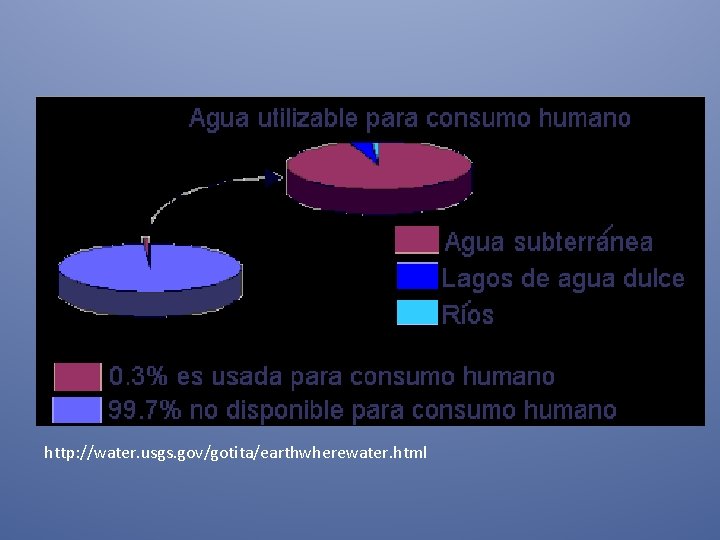 Agua utilizable para consumo humano

Agua subterránea
Lagos de agua dulce
Ríos

0.3% es usada para consumo humano
99.7% no disponible para consumo humano

http://water.usgs.gov/gotita/earthwherewater.html